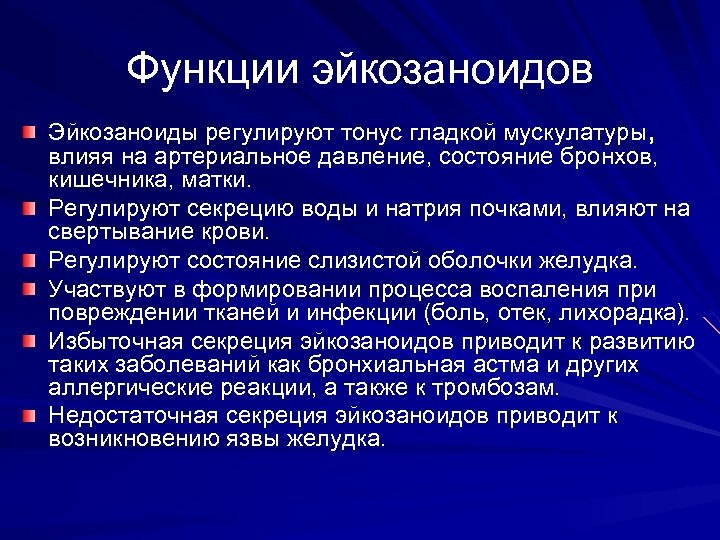 Функции эйкозаноидов

Эйкозаноиды регулируют тонус гладкой мускулатуры, влияя на артериальное давление, состояние бронхов, кишечника, матки.

Регулируют секрецию воды и натрия почками, влияют на свертывание крови.

Регулируют состояние слизистой оболочки желудка.

Участвуют в формировании процесса воспаления при повреждении тканей и инфекции (боль, отек, лихорадка).

Избыточная секреция эйкозаноидов приводит к развитию таких заболеваний как бронхиальная астма и других аллергические реакции, а также к тромбозам.

Недостаточная секреция эйкозаноидов приводит к возникновению язвы желудка.